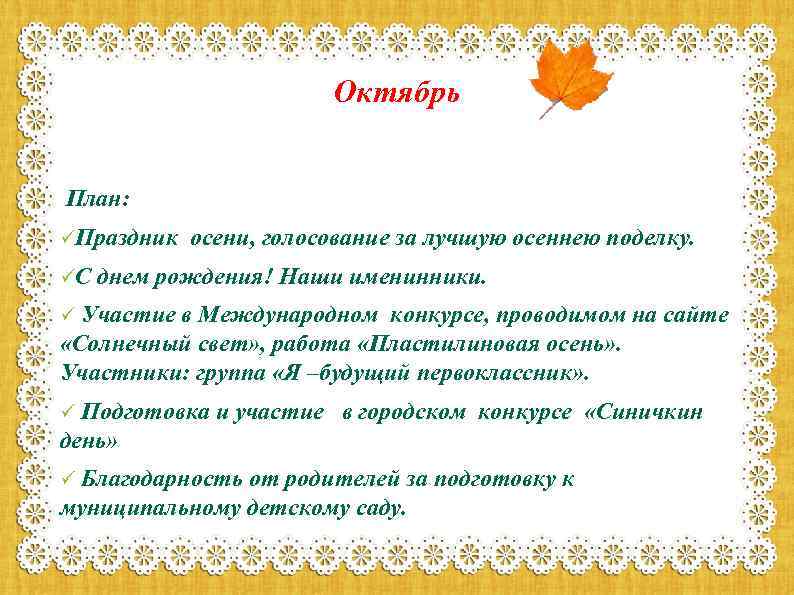 Октябрь

План:

✓Праздник осени, голосование за лучшую осеннею поделку.

✓С днем рождения! Наши именинники.

✓ Участие в Международном конкурсе, проводимом на сайте «Солнечный свет», работа «Пластилиновая осень». Участники: группа «Я –будущий первоклассник».

✓ Подготовка и участие в городском конкурсе «Синичкин день»

✓ Благодарность от родителей за подготовку к муниципальному детскому саду.